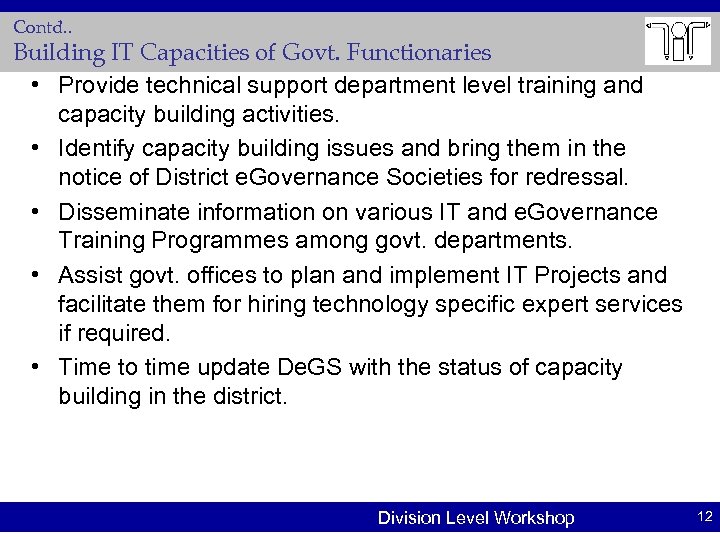 Contd..
Building IT Capacities of Govt. Functionaries

• Provide technical support department level training and capacity building activities.
• Identify capacity building issues and bring them in the notice of District eGovernance Societies for redressal.
• Disseminate information on various IT and eGovernance Training Programmes among govt. departments.
• Assist govt. offices to plan and implement IT Projects and facilitate them for hiring technology specific expert services if required.
• Time to time update DeGS with the status of capacity building in the district.

Division Level Workshop

12